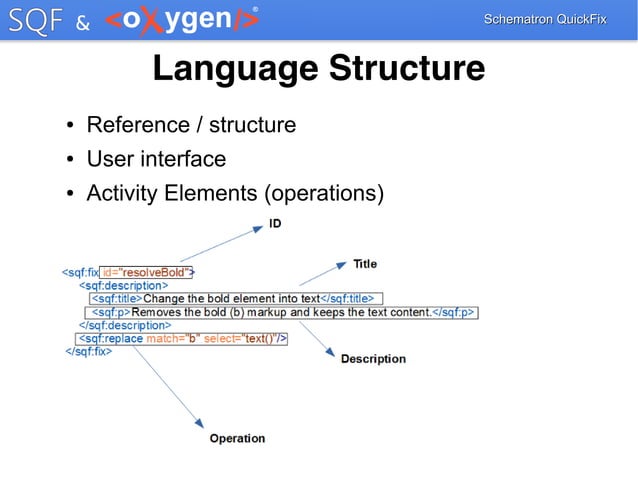 SQF & <oXygen/>®

Schematron QuickFix

Language Structure

• Reference / structure
• User interface
• Activity Elements (operations)

ID

Title

<sqf:fix id="resolveBold">
<sqf:description>
<sqf:title>Change the bold element into text</sqf:title>
<sqf:p>Removes the bold (b) markup and keeps the text content.</sqf:p>
</sqf:description>
<sqf:replace match="b" select="text()"/>
</sqf:fix>

Description

Operation